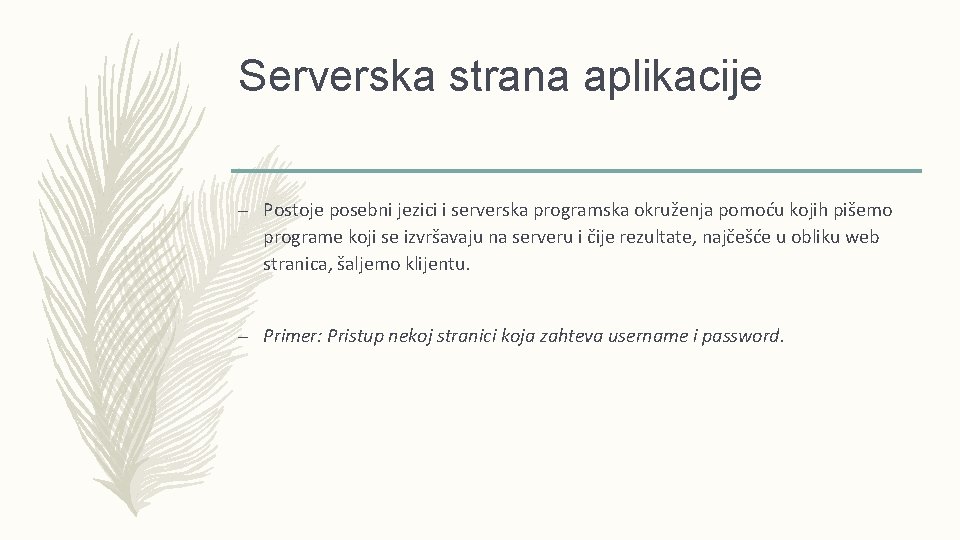 Serverska strana aplikacije

– Postoje posebni jezici i serverska programska okruženja pomoću kojih pišemo programe koji se izvršavaju na serveru i čije rezultate, najčešće u obliku web stranica, šaljemo klijentu.

– Primer: Pristup nekoj stranici koja zahteva username i password.